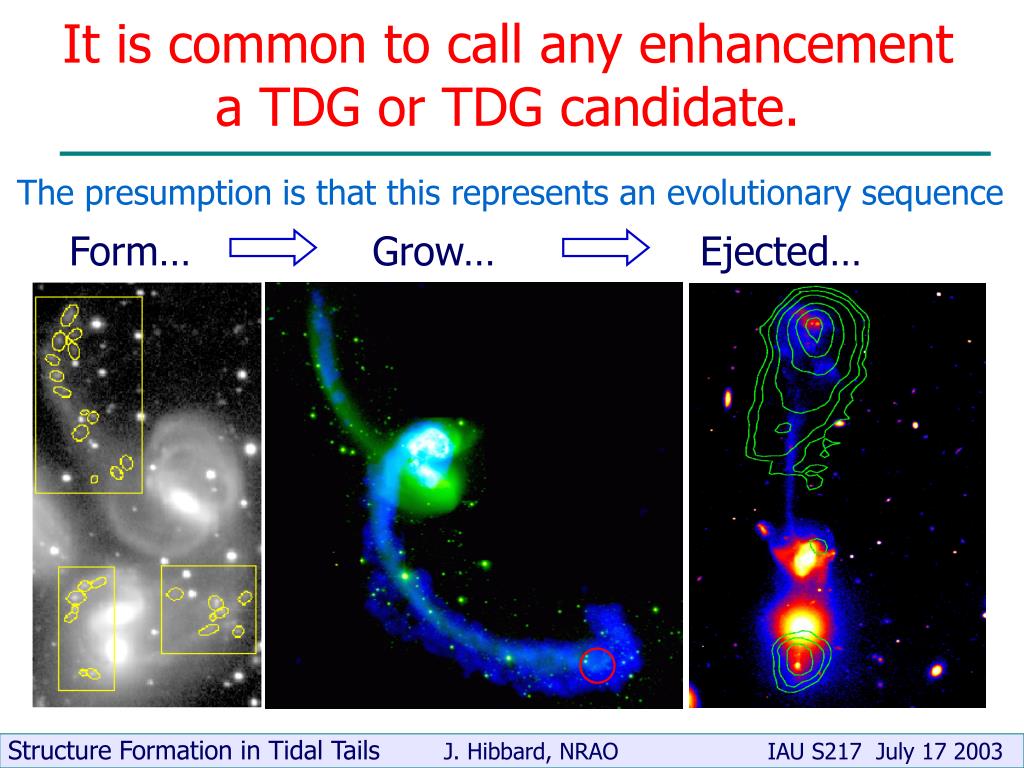 It is common to call any enhancement a TDG or TDG candidate.

The presumption is that this represents an evolutionary sequence

Form… Grow… Ejected…

Structure Formation in Tidal Tails J. Hibbard, NRAO IAU S217 July 17 2003